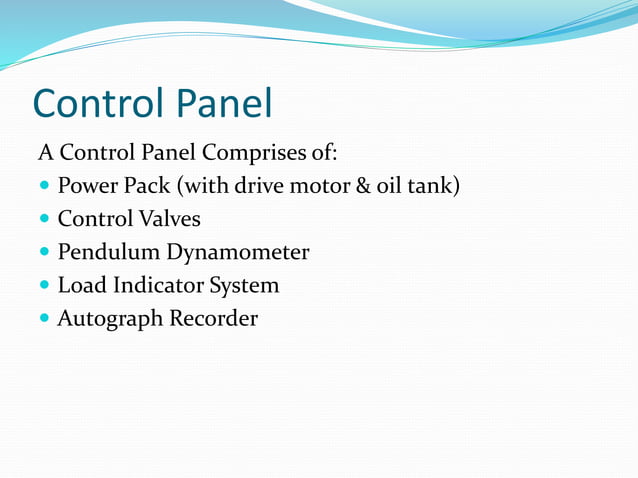 Control Panel

A Control Panel Comprises of:

- Power Pack (with drive motor & oil tank)
- Control Valves
- Pendulum Dynamometer
- Load Indicator System
- Autograph Recorder